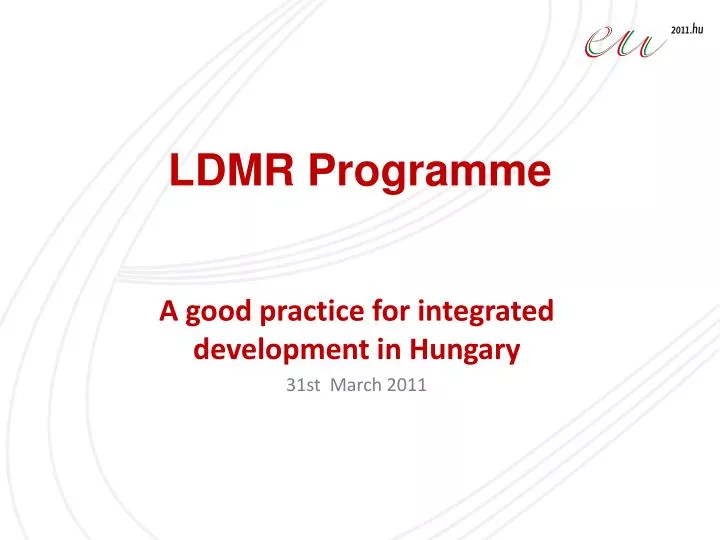 eu 2011.hu

LDMR Programme

A good practice for integrated development in Hungary

31st March 2011